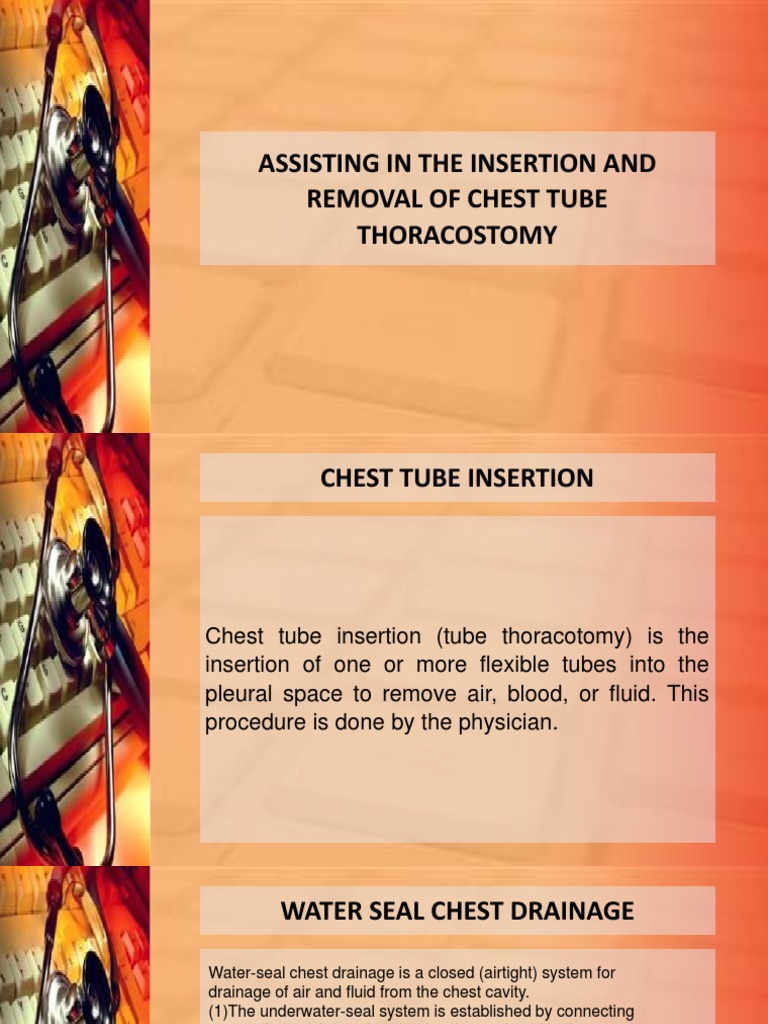 ASSISTING IN THE INSERTION AND REMOVAL OF CHEST TUBE THORACOSTOMY

CHEST TUBE INSERTION

Chest tube insertion (tube thoracotomy) is the insertion of one or more flexible tubes into the pleural space to remove air, blood, or fluid. This procedure is done by the physician.

WATER SEAL CHEST DRAINAGE

Water-seal chest drainage is a closed (airtight) system for drainage of air and fluid from the chest cavity.
(1)The underwater-seal system is established by connecting